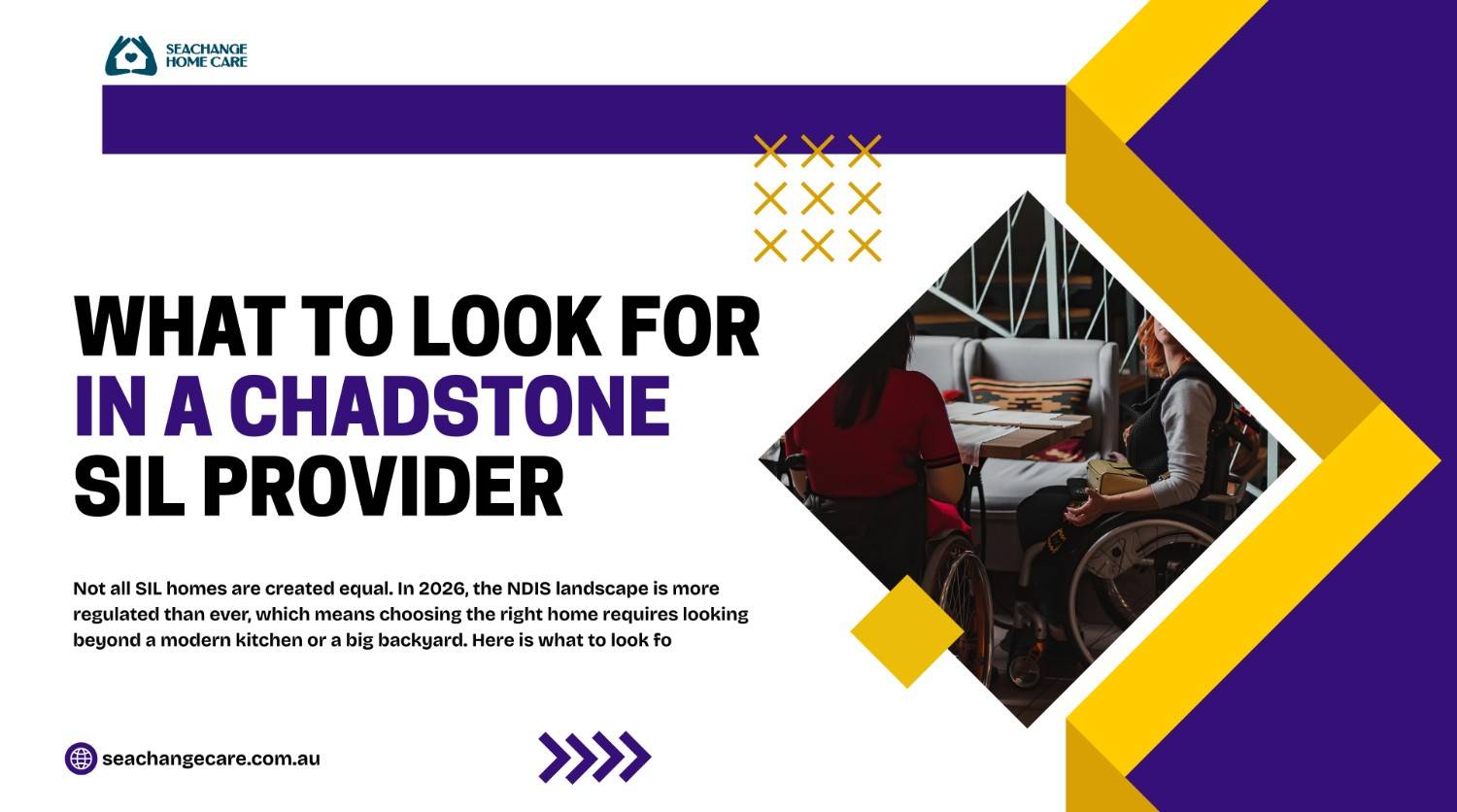 SEACHANGE HOME CARE

WHAT TO LOOK FOR IN A CHADSTONE SIL PROVIDER

Not all SIL homes are created equal. In 2026, the NDIS landscape is more regulated than ever, which means choosing the right home requires looking beyond a modern kitchen or a big backyard. Here is what to look fo

seachangecare.com.au